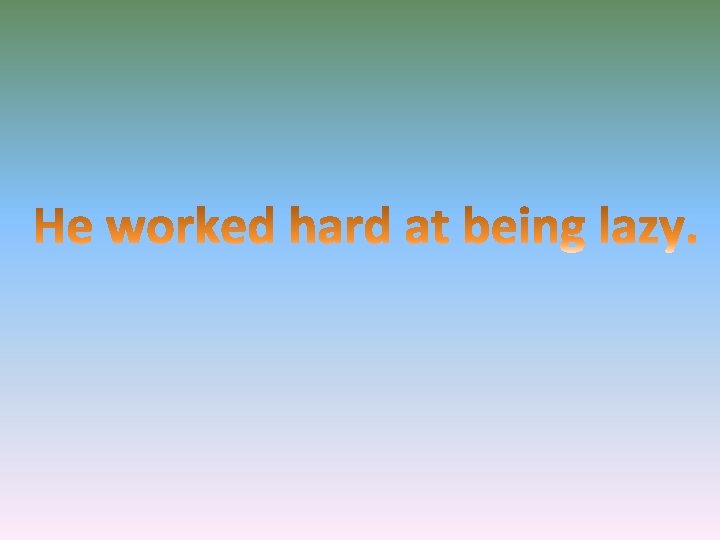 He worked hard at being lazy.